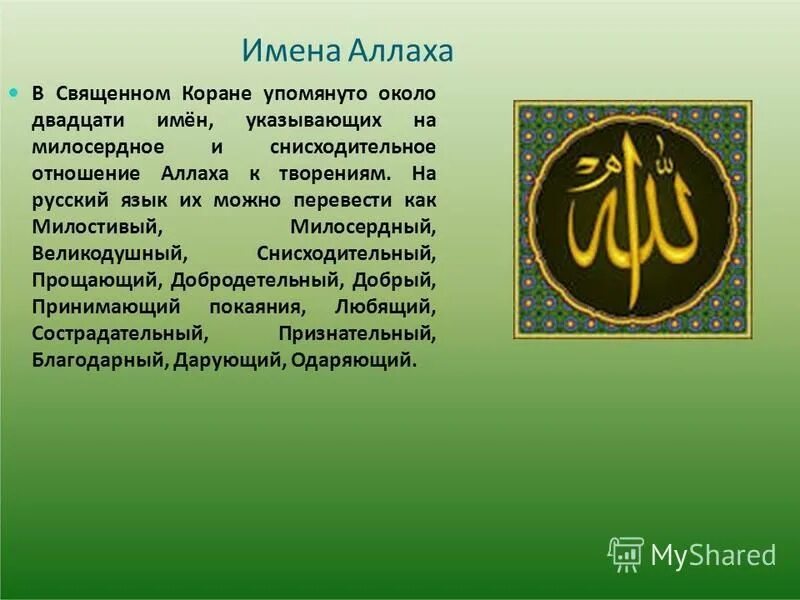 Имена Аллаха

В Священном Коране упомянуто около двадцати имён, указывающих на милосердное и снисходительное отношение Аллаха к творениям. На русский язык их можно перевести как Милостивый, Милосердный, Великодушный, Снисходительный, Прощающий, Добродетельный, Добрый, Принимающий покаяния, Любящий, Сострадательный, Признательный, Благодарный, Дарующий, Одаряющий.

الله

MyShared